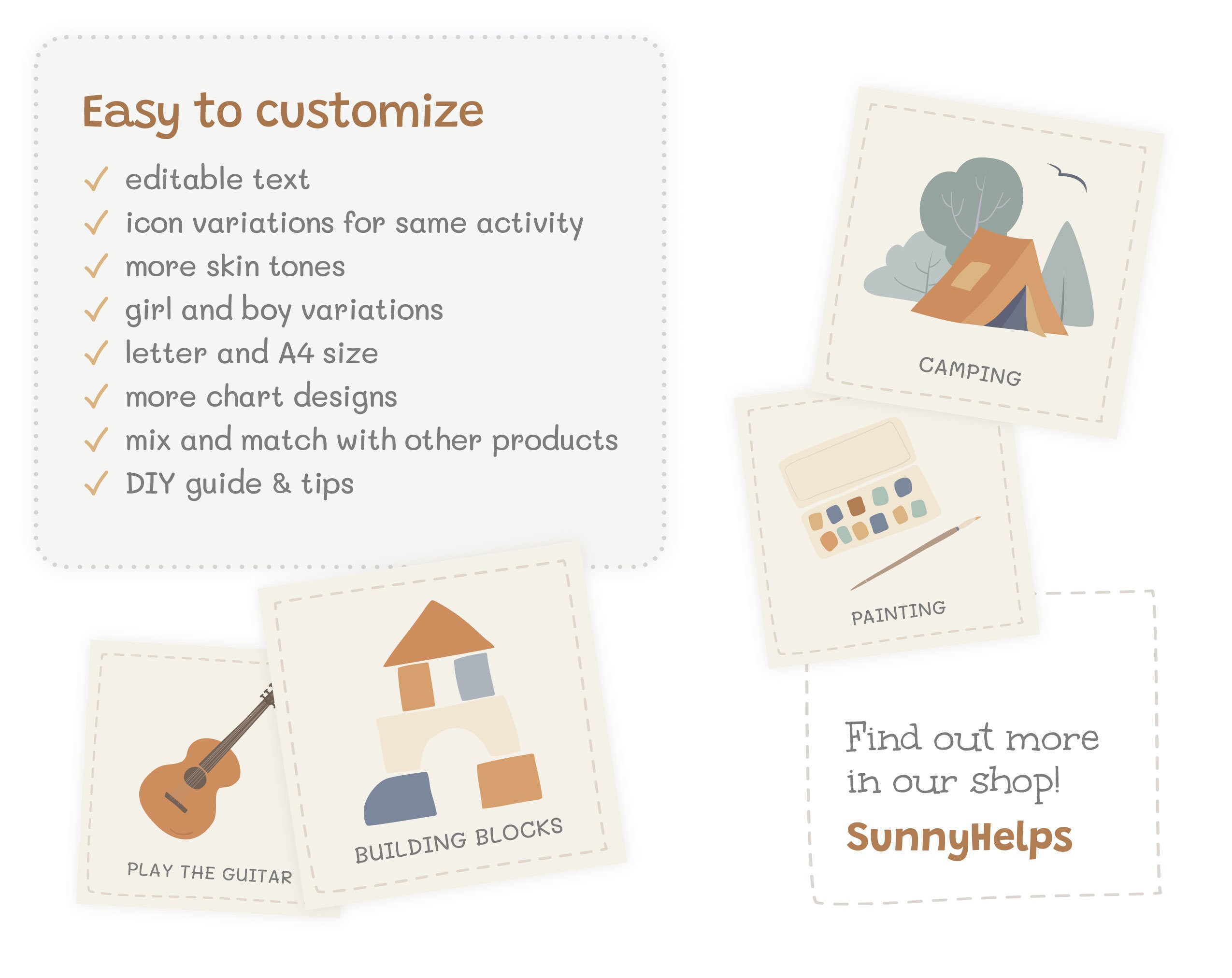 Easy to customize

✓ editable text
✓ icon variations for same activity
✓ more skin tones
✓ girl and boy variations
✓ letter and A4 size
✓ more chart designs
✓ mix and match with other products
✓ DIY guide & tips

CAMPING

PAINTING

PLAY THE GUITAR

BUILDING BLOCKS

Find out more in our shop!

SunnyHelps